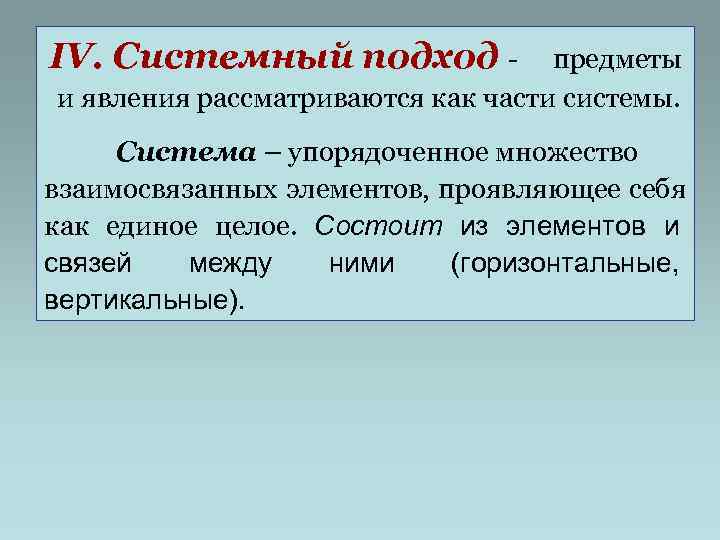 IV. Системный подход - предметы и явления рассматриваются как части системы.

Система – упорядоченное множество взаимосвязанных элементов, проявляющее себя как единое целое. Состоит из элементов и связей между ними (горизонтальные, вертикальные).